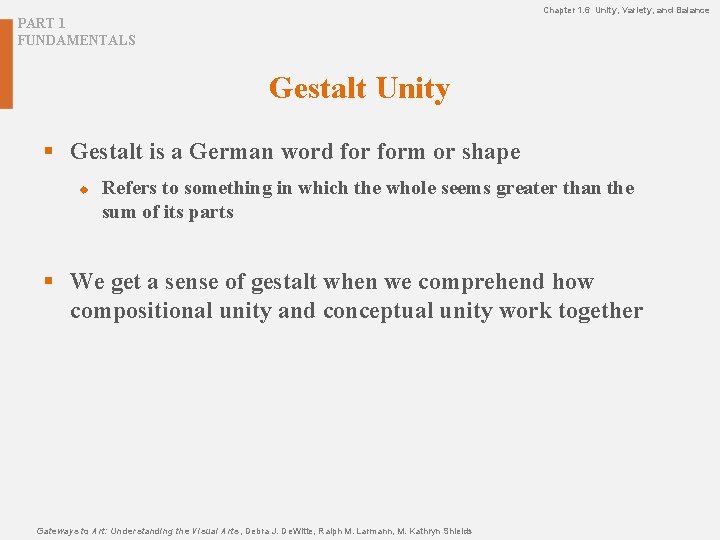 PART 1
FUNDAMENTALS

Chapter 1.6 Unity, Variety, and Balance

Gestalt Unity

▪ Gestalt is a German word for form or shape

◆ Refers to something in which the whole seems greater than the sum of its parts

▪ We get a sense of gestalt when we comprehend how compositional unity and conceptual unity work together

Gateways to Art: Understanding the Visual Arts, Debra J. DeWitte, Ralph M. Larmann, M. Kathryn Shields